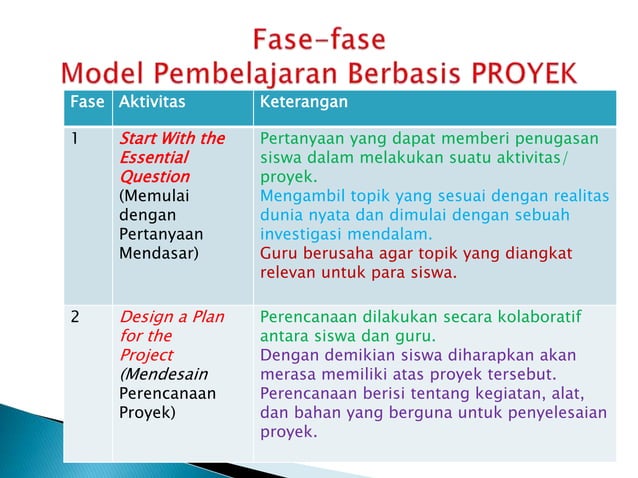 Fase-fase
Model Pembelajaran Berbasis PROYEK

| Fase | Aktivitas | Keterangan |
|---|---|---|
| 1 | Start With the Essential Question (Memulai dengan Pertanyaan Mendasar) | Pertanyaan yang dapat memberi penugasan siswa dalam melakukan suatu aktivitas/ proyek. Mengambil topik yang sesuai dengan realitas dunia nyata dan dimulai dengan sebuah investigasi mendalam. Guru berusaha agar topik yang diangkat relevan untuk para siswa. |
| 2 | Design a Plan for the Project (Mendesain Perencanaan Proyek) | Perencanaan dilakukan secara kolaboratif antara siswa dan guru. Dengan demikian siswa diharapkan akan merasa memiliki atas proyek tersebut. Perencanaan berisi tentang kegiatan, alat, dan bahan yang berguna untuk penyelesaian proyek. |